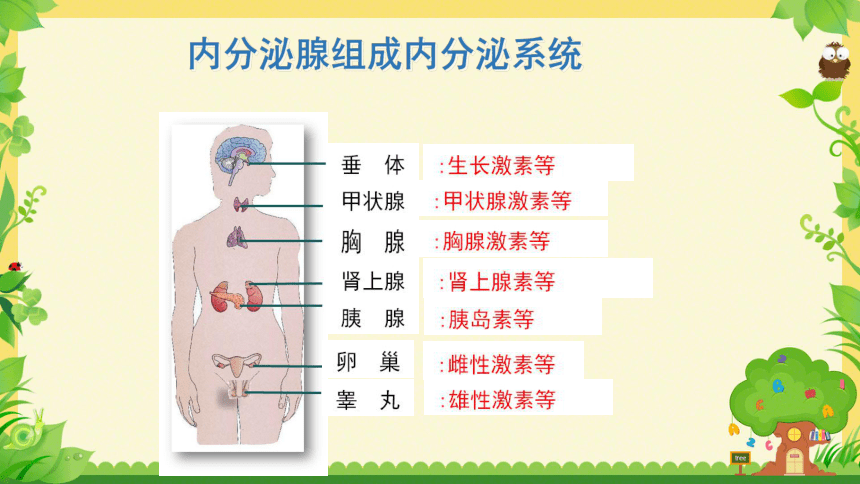 内分泌腺组成内分泌系统

垂 体 :生长激素等
甲状腺 :甲状腺激素等
胸 腺 :胸腺激素等
肾上腺 :肾上腺素等
胰 腺 :胰岛素等
卵 巢 :雌性激素等
睾 丸 :雄性激素等

tree